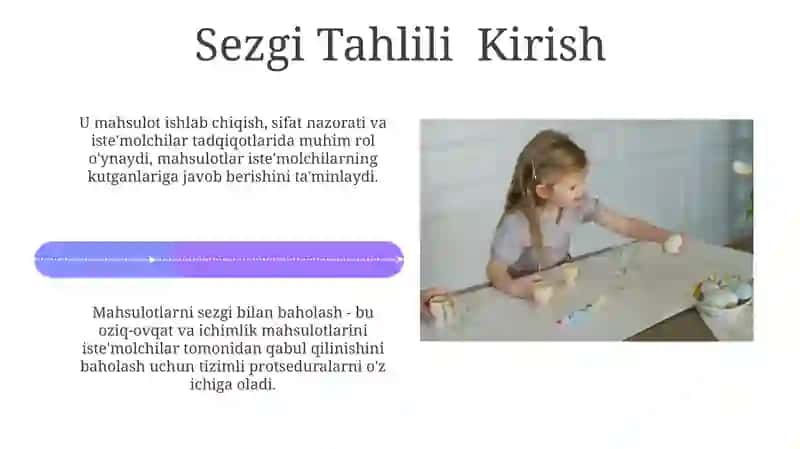 Sezgi Tahlili Kirish

U mahsulot ishlab chiqish, sifat nazorati va iste'molchilar tadqiqotlarida muhim rol o'ynaydi, mahsulotlar iste'molchilarning kutganlariga javob berishini ta'minlaydi.

Mahsulotlarni sezgi bilan baholash - bu oziq-ovqat va ichimlik mahsulotlarini iste'molchilar tomonidan qabul qilinishini baholash uchun tizimli protseduralarni o'z ichiga oladi.